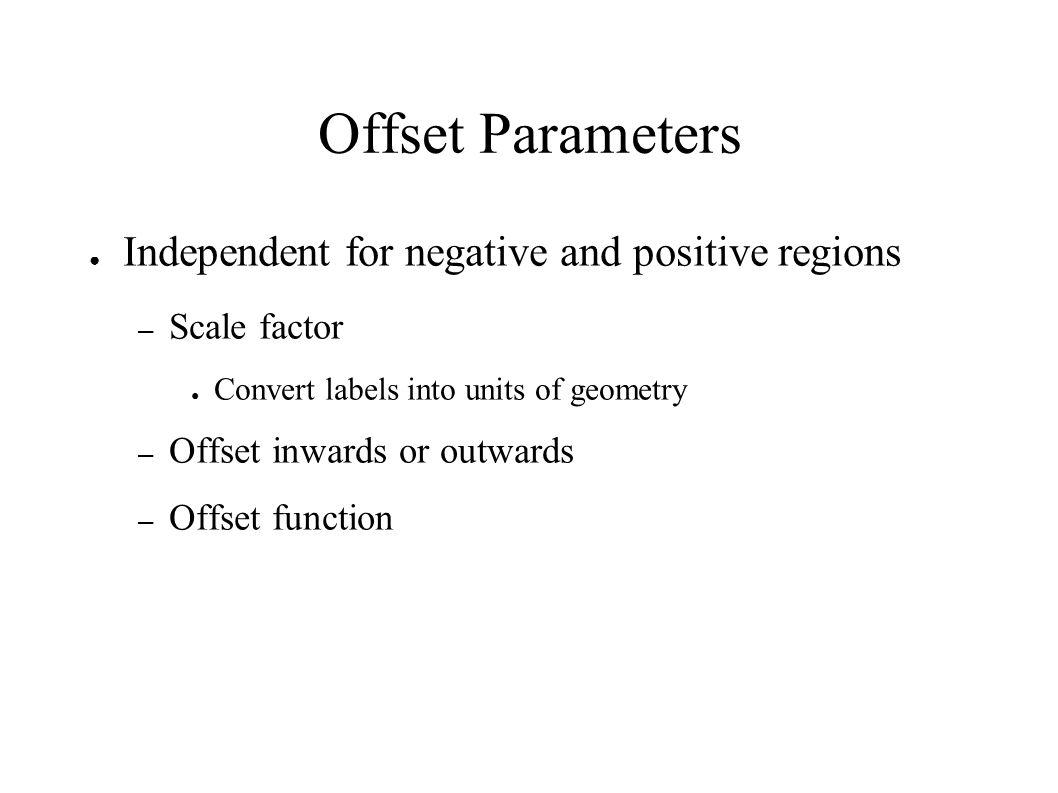 Offset Parameters

● Independent for negative and positive regions

– Scale factor

● Convert labels into units of geometry

– Offset inwards or outwards

– Offset function